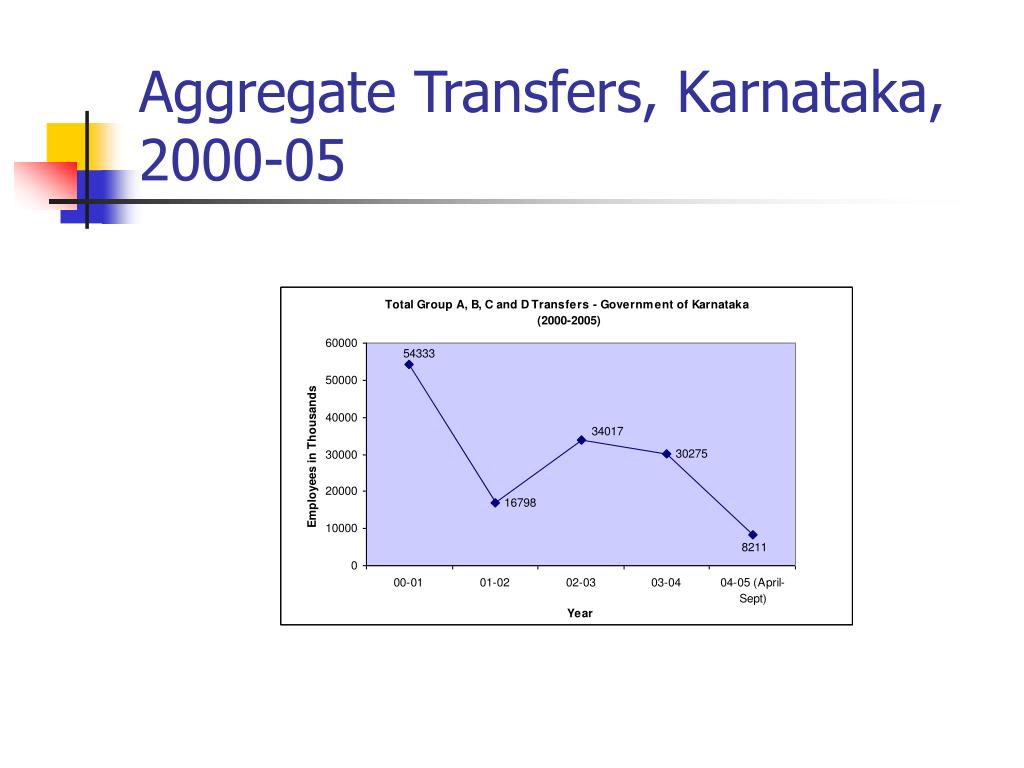 Aggregate Transfers, Karnataka, 2000-05

Total Group A, B, C and D Transfers - Government of Karnataka (2000-2005)

Employees in Thousands

60000
50000
40000
30000
20000
10000
0

54333
16798
34017
30275
8211

00-01
01-02
02-03
03-04
04-05 (April-Sept)

Year